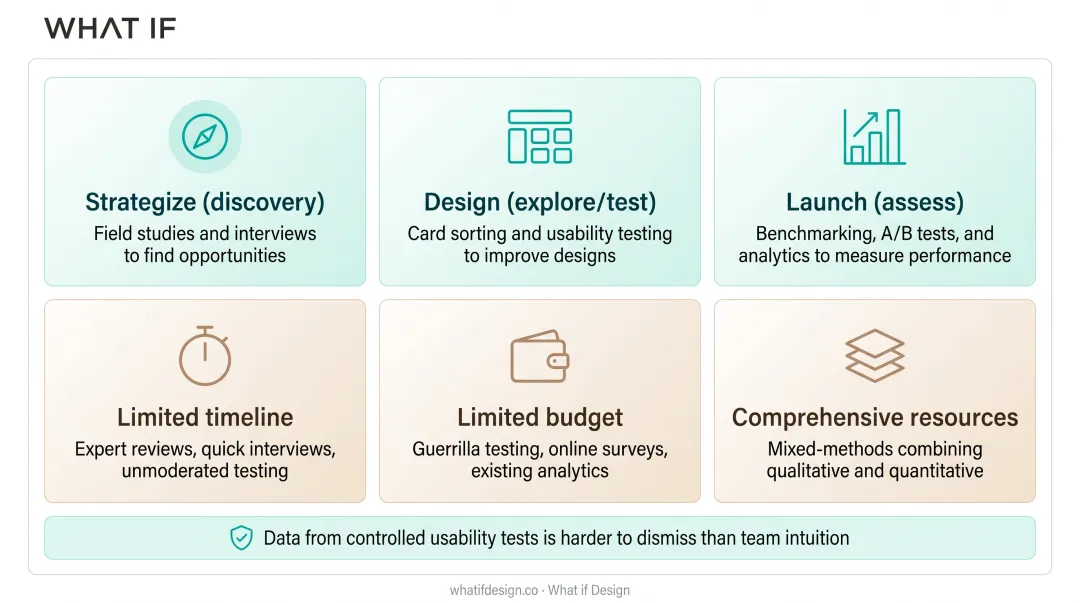 WHAT IF

Strategize (discovery)
Field studies and interviews to find opportunities

Design (explore/test)
Card sorting and usability testing to improve designs

Launch (assess)
Benchmarking, A/B tests, and analytics to measure performance

Limited timeline
Expert reviews, quick interviews, unmoderated testing

Limited budget
Guerrilla testing, online surveys, existing analytics

Comprehensive resources
Mixed-methods combining qualitative and quantitative

Data from controlled usability tests is harder to dismiss than team intuition

whatifdesign.co · What if Design